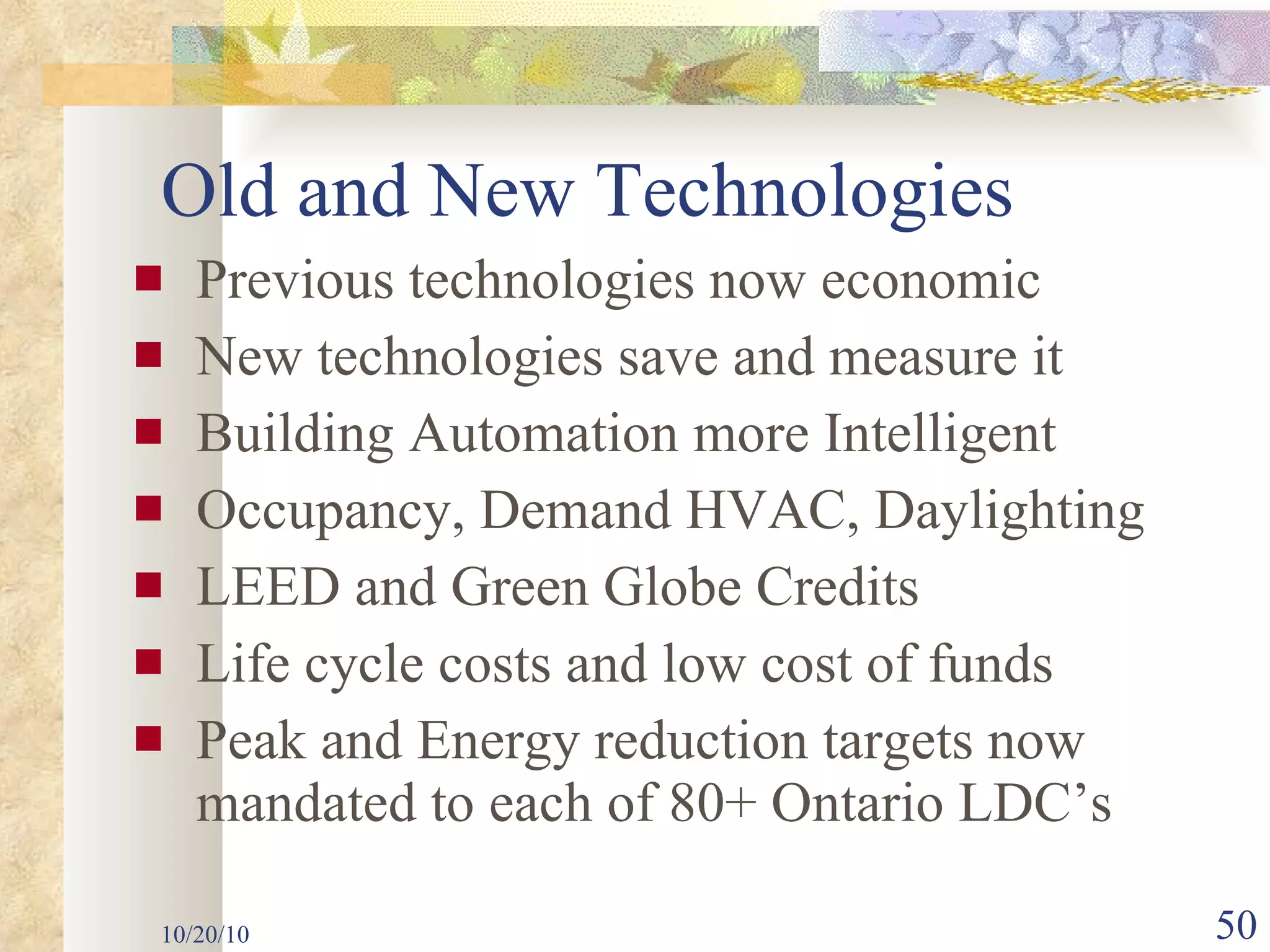 Old and New Technologies

- Previous technologies now economic
- New technologies save and measure it
- Building Automation more Intelligent
- Occupancy, Demand HVAC, Daylighting
- LEED and Green Globe Credits
- Life cycle costs and low cost of funds
- Peak and Energy reduction targets now mandated to each of 80+ Ontario LDC’s

10/20/10

50